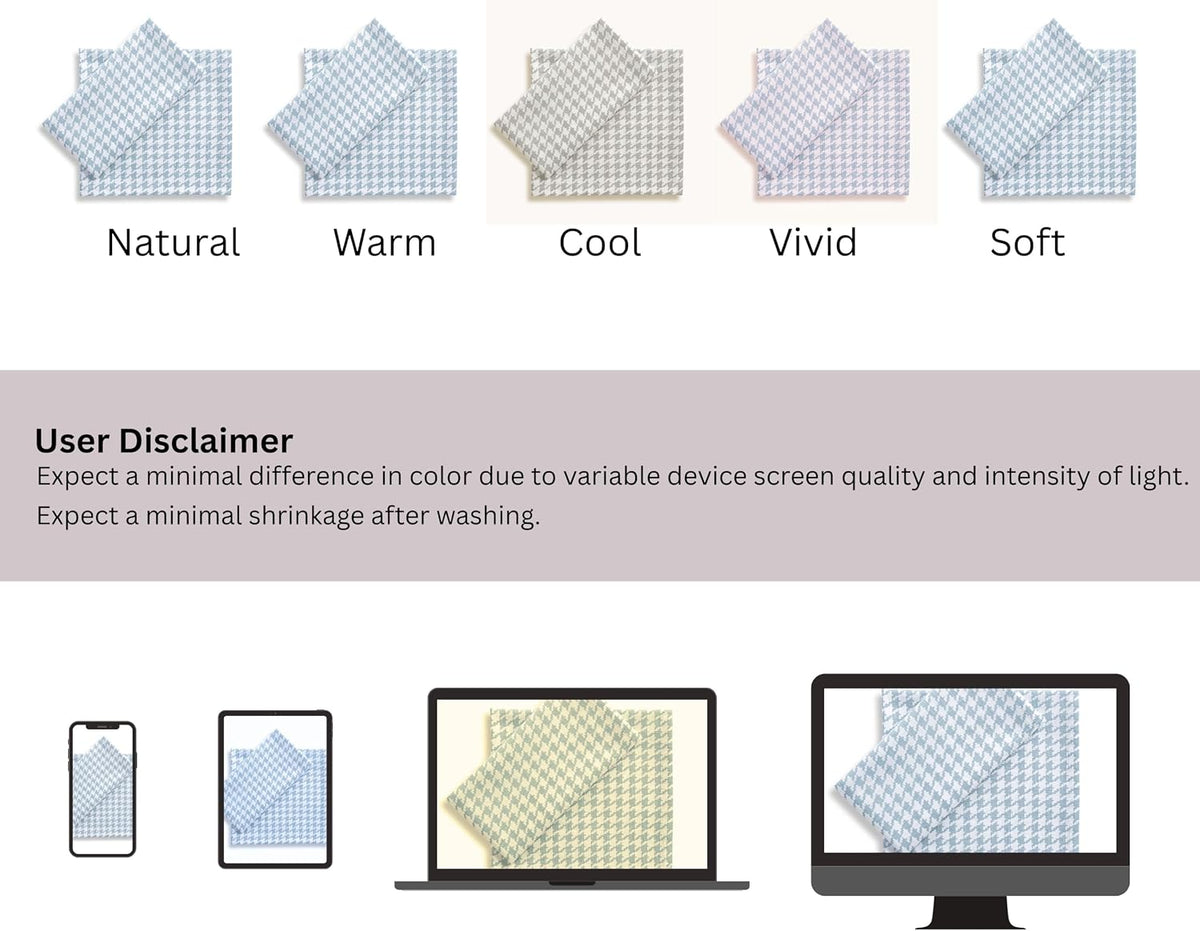 Natural Warm Cool Vivid Soft

User Disclaimer

Expect a minimal difference in color due to variable device screen quality and intensity of light.

Expect a minimal shrinkage after washing.